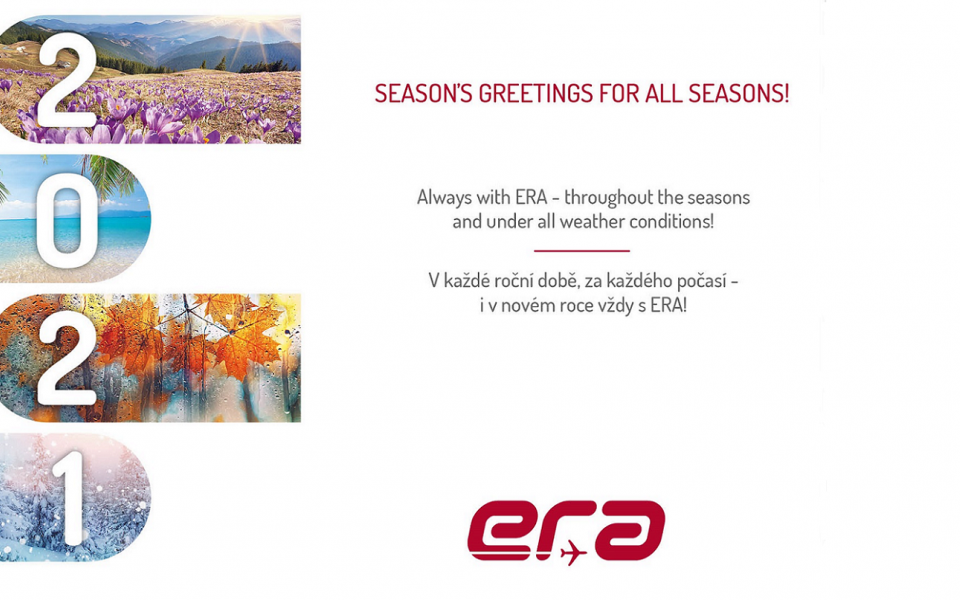 2
0
2
1

SEASON'S GREETINGS FOR ALL SEASONS!

Always with ERA - throughout the seasons and under all weather conditions!

V každé roční době, za každého počasí - i v novém roce vždy s ERA!

era